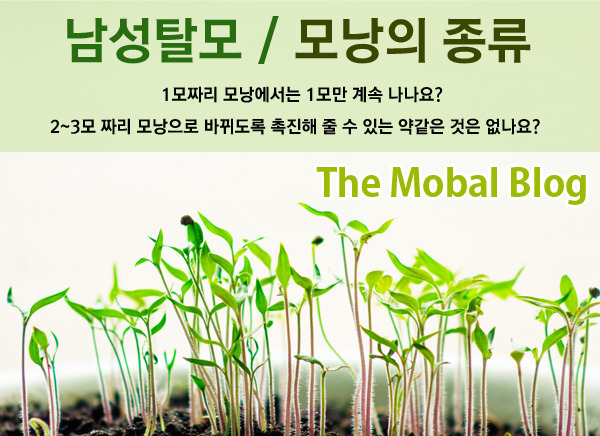 남성탈모 / 모낭의 종류

1모짜리 모낭에서는 1모만 계속 나나요?

2~3모 짜리 모낭으로 바뀌도록 촉진해 줄 수 있는 약같은 것은 없나요?

The Mobal Blog